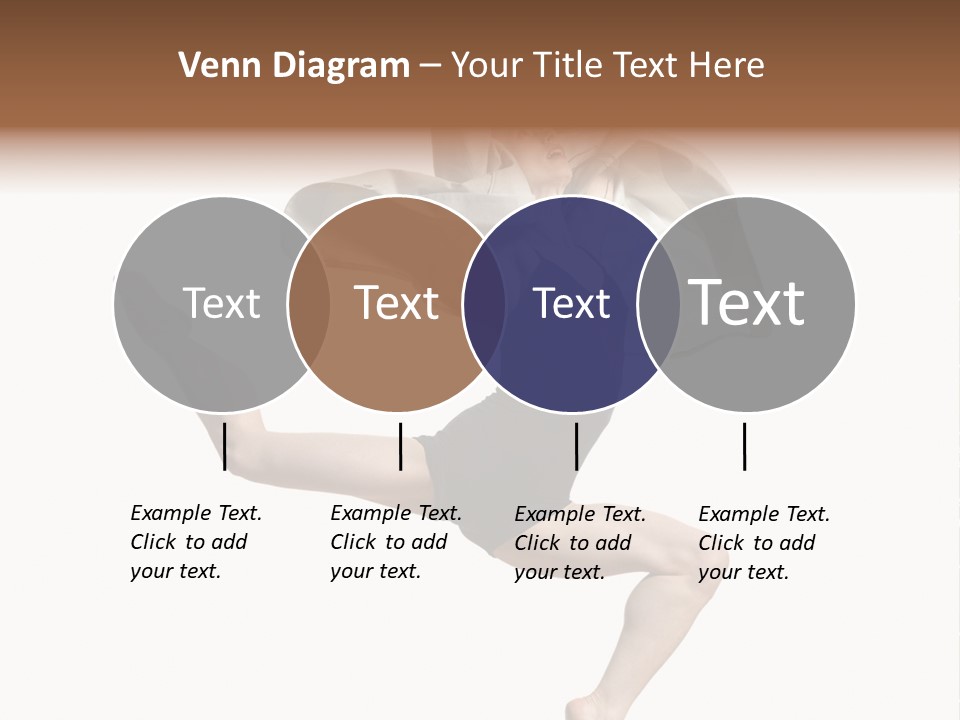 Venn Diagram – Your Title Text Here

Text

Text

Text

Text

Example Text. Click to add your text.

Example Text. Click to add your text.

Example Text. Click to add your text.

Example Text. Click to add your text.